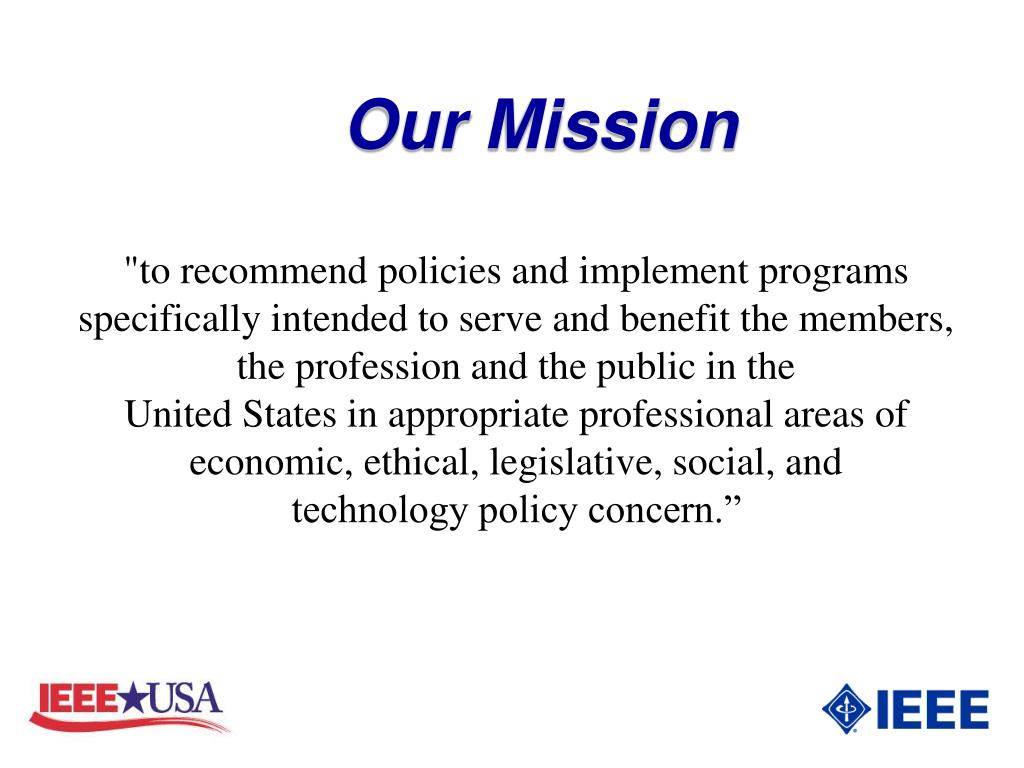 Our Mission

"to recommend policies and implement programs specifically intended to serve and benefit the members, the profession and the public in the United States in appropriate professional areas of economic, ethical, legislative, social, and technology policy concern.”

IEEE★USA

IEEE